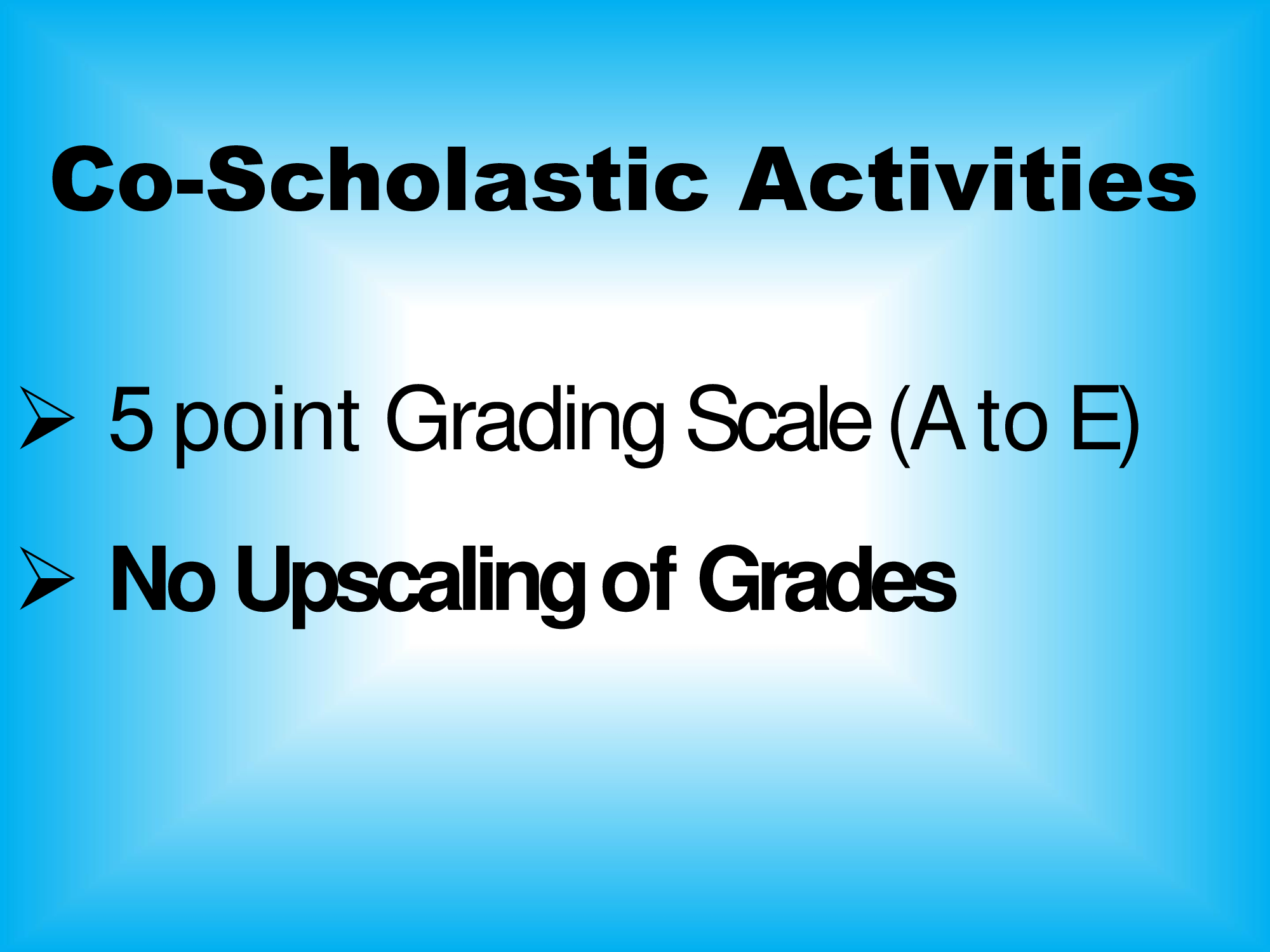 Co-Scholastic Activities

➢ 5 point Grading Scale (A to E)

➢ No Upscaling of Grades